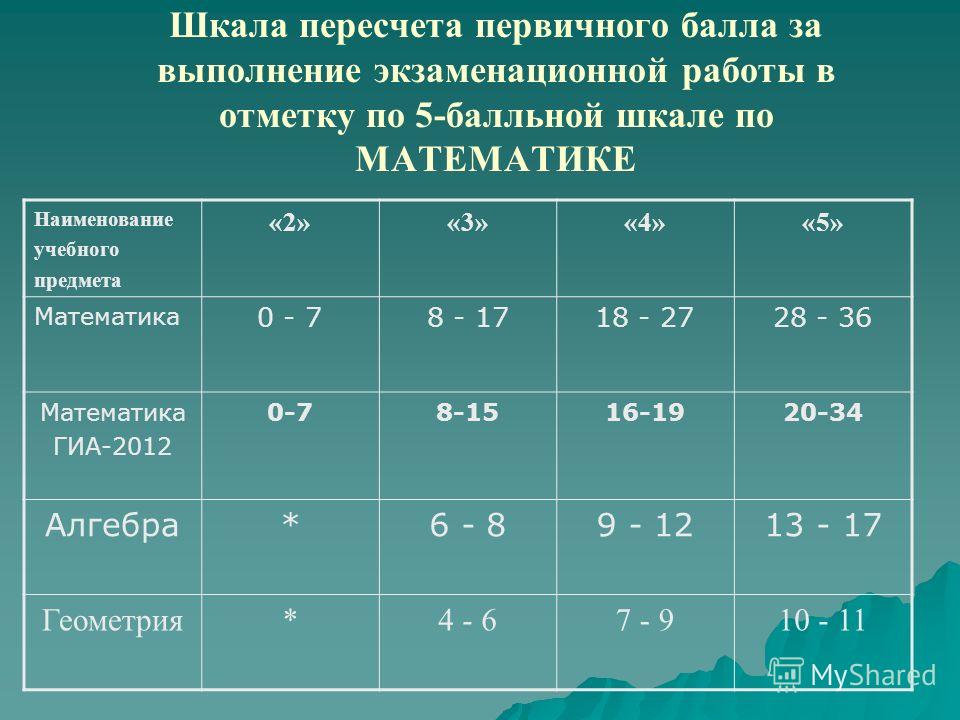 Шкала пересчета первичного балла за выполнение экзаменационной работы в отметку по 5-балльной шкале по МАТЕМАТИКЕ

| Наименование учебного предмета | «2» | «3» | «4» | «5» |
|---|---|---|---|---|
| Математика | 0 - 7 | 8 - 17 | 18 - 27 | 28 - 36 |
| Математика ГИА-2012 | 0-7 | 8-15 | 16-19 | 20-34 |
| Алгебра | * | 6 - 8 | 9 - 12 | 13 - 17 |
| Геометрия | * | 4 - 6 | 7 - 9 | 10 - 11 |

MyShared